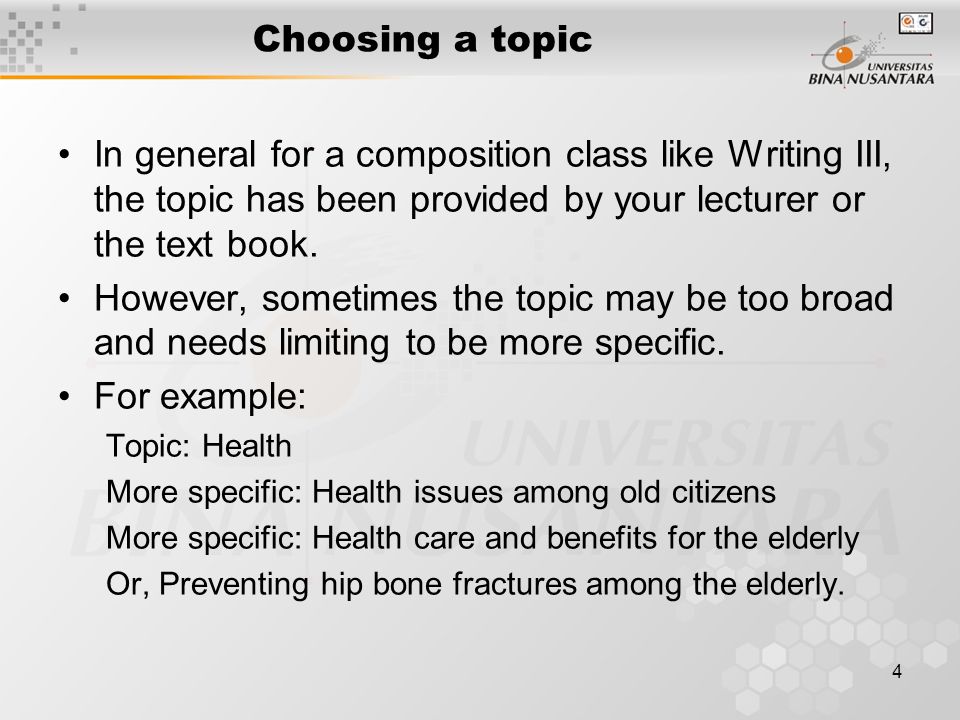 Choosing a topic

UNIVERSITAS
BINA NUSANTARA

• In general for a composition class like Writing III, the topic has been provided by your lecturer or the text book.
• However, sometimes the topic may be too broad and needs limiting to be more specific.
• For example:
Topic: Health
More specific: Health issues among old citizens
More specific: Health care and benefits for the elderly
Or, Preventing hip bone fractures among the elderly.

UNIVERSITAS
BINA NUSANTARA

4